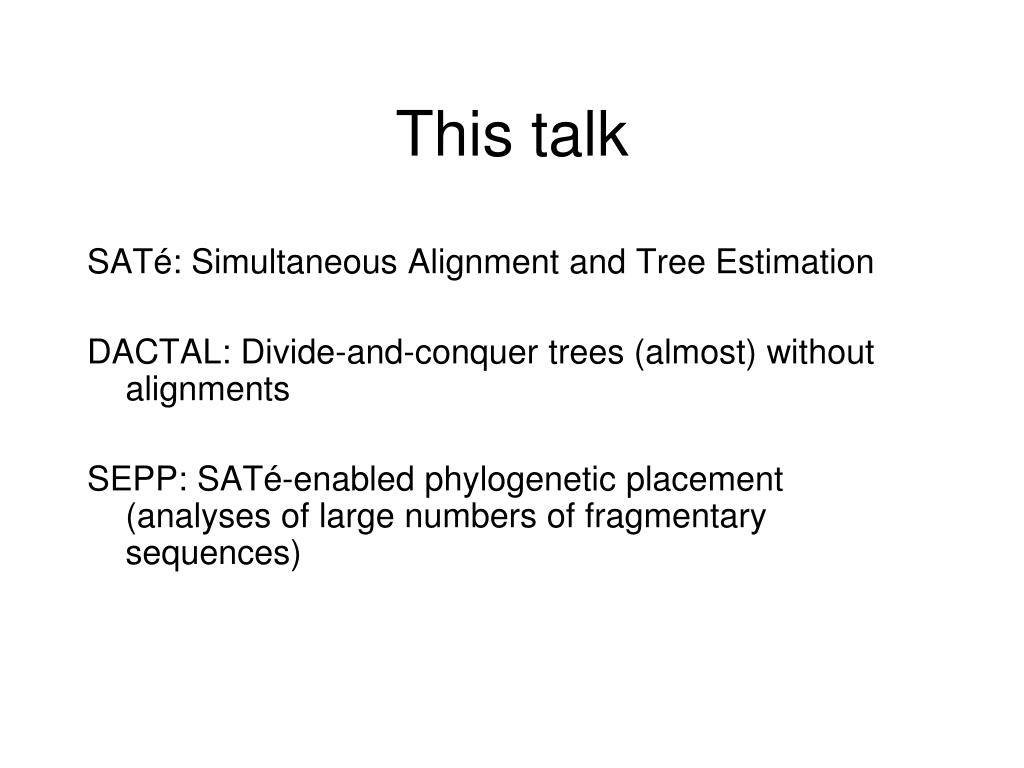 This talk

SATé: Simultaneous Alignment and Tree Estimation

DACTAL: Divide-and-conquer trees (almost) without alignments

SEPP: SATé-enabled phylogenetic placement (analyses of large numbers of fragmentary sequences)